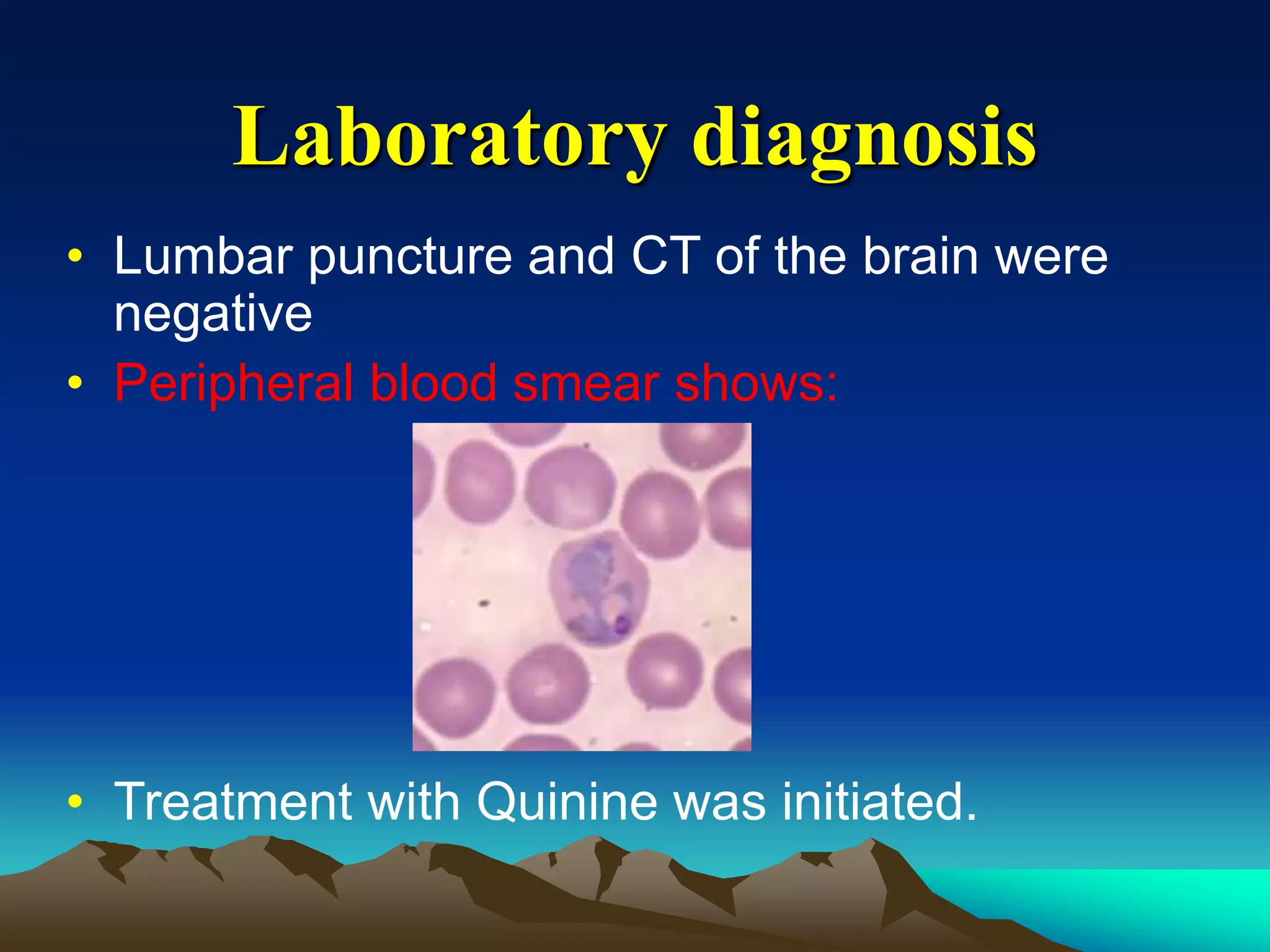 Laboratory diagnosis

• Lumbar puncture and CT of the brain were negative

• Peripheral blood smear shows:

• Treatment with Quinine was initiated.